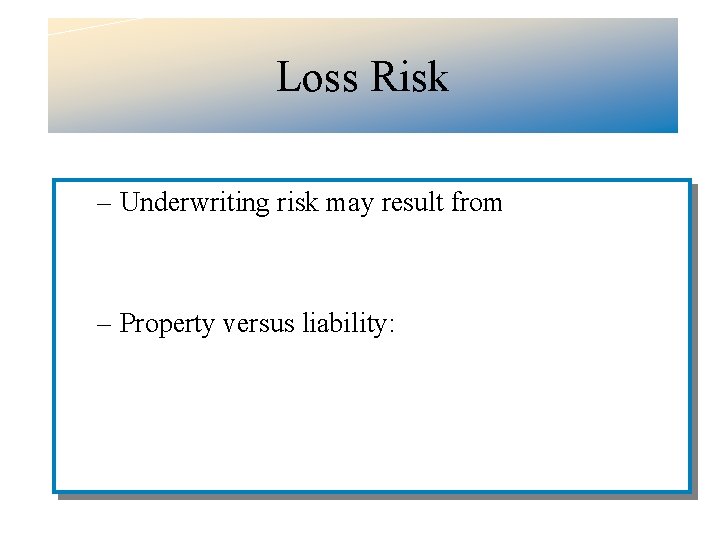 Loss Risk

– Underwriting risk may result from

– Property versus liability: